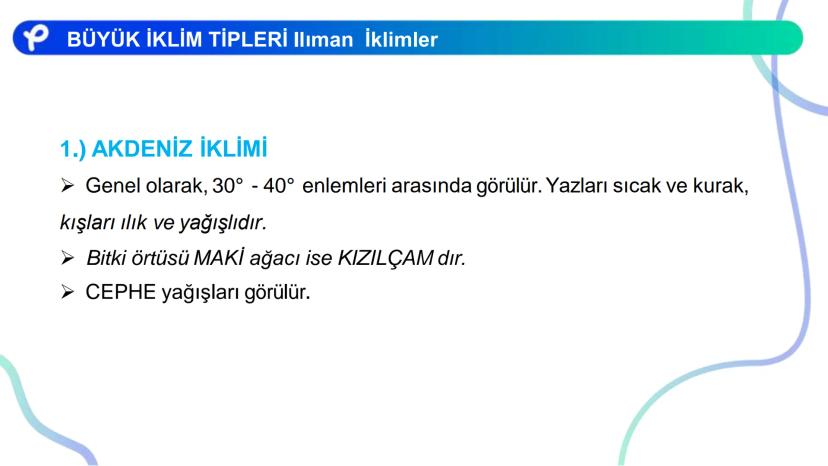 BÜYÜK İKLİM TİPLERİ Ilıman İklimler

1.) AKDENİZ İKLİMİ

➢ Genel olarak, 30° - 40° enlemleri arasında görülür. Yazları sıcak ve kurak, kışları ılık ve yağışlıdır.

➢ Bitki örtüsü MAKİ ağacı ise KIZILÇAM dır.

➢ CEPHE yağışları görülür.